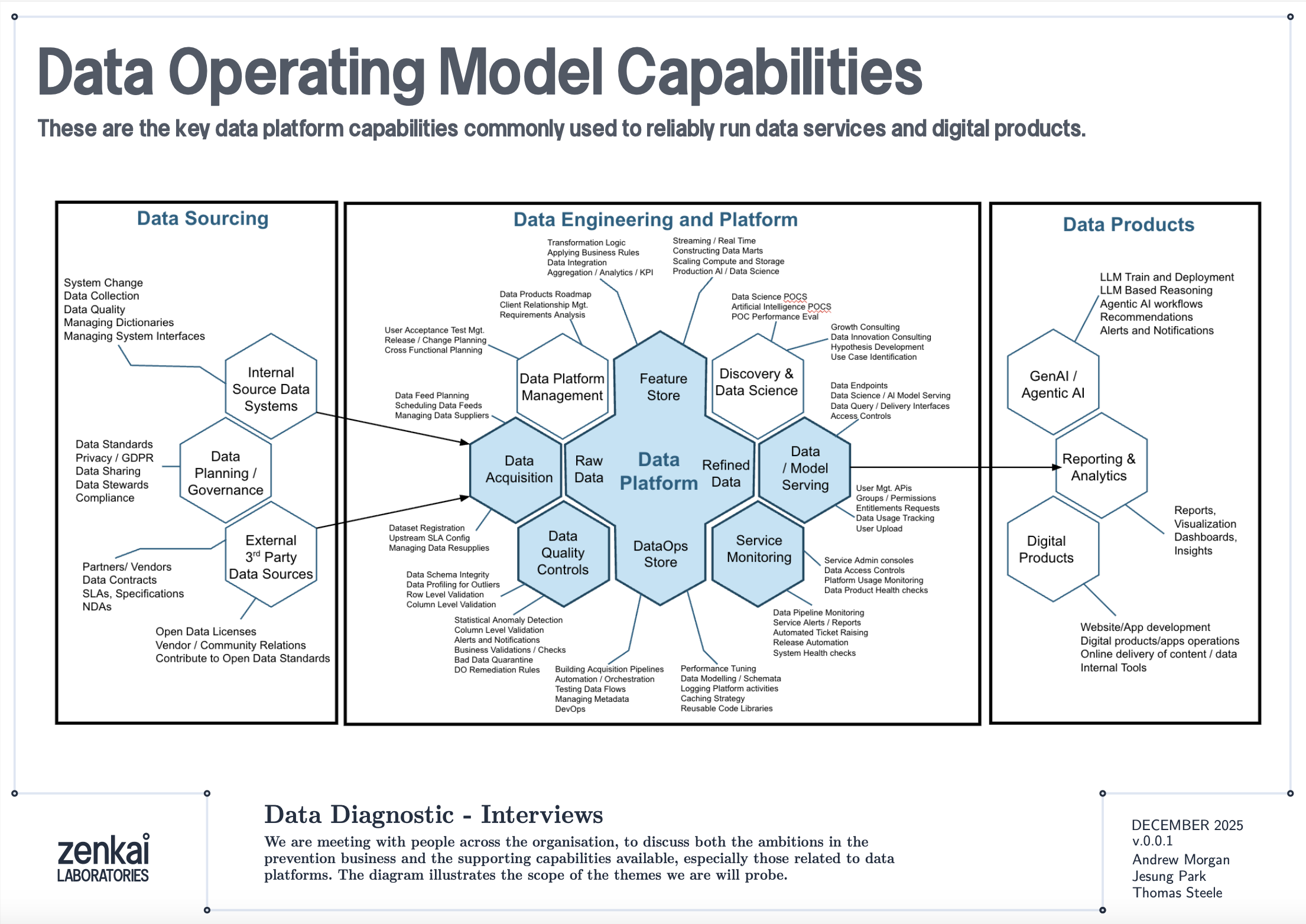 Data Operating Model Capabilities

These are the key data platform capabilities commonly used to reliably run data services and digital products.

Data Sourcing

System Change
Data Collection
Data Quality
Managing Dictionaries
Managing System Interfaces

Internal Source Data Systems

Data Standards
Privacy / GDPR
Data Sharing
Data Stewards
Compliance

Data Planning / Governance

External 3rd Party Data Sources

Partners/ Vendors
Data Contracts
SLAs, Specifications
NDAs

Open Data Licenses
Vendor / Community Relations
Contribute to Open Data Standards

Data Engineering and Platform

Transformation Logic
Applying Business Rules
Data Integration
Aggregation / Analytics / KPI

Streaming / Real Time
Constructing Data Marts
Scaling Compute and Storage
Production AI / Data Science

Data Products Roadmap
Client Relationship Mgt.
Requirements Analysis

Data Science POCS
Artificial Intelligence POCS
POC Performance Eval

User Acceptance Test Mgt.
Release / Change Planning
Cross Functional Planning

Growth Consulting
Data Innovation Consulting
Hypothesis Development
Use Case Identification

Data Platform Management

Feature Store

Discovery & Data Science

Data Feed Planning
Scheduling Data Feeds
Managing Data Suppliers

Data Endpoints
Data Science / AI Model Serving
Data Query / Delivery Interfaces
Access Controls

Data Acquisition

Raw Data

Data Platform

Refined Data

Data / Model Serving

User Mgt. APIs
Groups / Permissions
Entitlements Requests
Data Usage Tracking
User Upload

Dataset Registration
Upstream SLA Config
Managing Data Resupplies

Data Quality Controls

DataOps Store

Service Monitoring

Service Admin consoles
Data Access Controls
Platform Usage Monitoring
Data Product Health checks

Data Schema Integrity
Data Profiling for Outliers
Row Level Validation
Column Level Validation

Statistical Anomaly Detection
Column Level Validation
Alerts and Notifications
Business Validations / Checks
Bad Data Quarantine
DO Remediation Rules

Data Pipeline Monitoring
Service Alerts / Reports
Automated Ticket Raising
Release Automation
System Health checks

Building Acquisition Pipelines
Automation / Orchestration
Testing Data Flows
Managing Metadata
DevOps

Performance Tuning
Data Modelling / Schemata
Logging Platform activities
Caching Strategy
Reusable Code Libraries

Data Products

LLM Train and Deployment
LLM Based Reasoning
Agentic AI workflows
Recommendations
Alerts and Notifications

GenAI / Agentic AI

Reporting & Analytics

Reports,
Visualization
Dashboards,
Insights

Digital Products

Website/App development
Digital products/apps operations
Online delivery of content / data
Internal Tools

zenkai
LABORATORIES

Data Diagnostic - Interviews

We are meeting with people across the organisation, to discuss both the ambitions in the prevention business and the supporting capabilities available, especially those related to data platforms. The diagram illustrates the scope of the themes we are will probe.

DECEMBER 2025
v.0.0.1
Andrew Morgan
Jesung Park
Thomas Steele